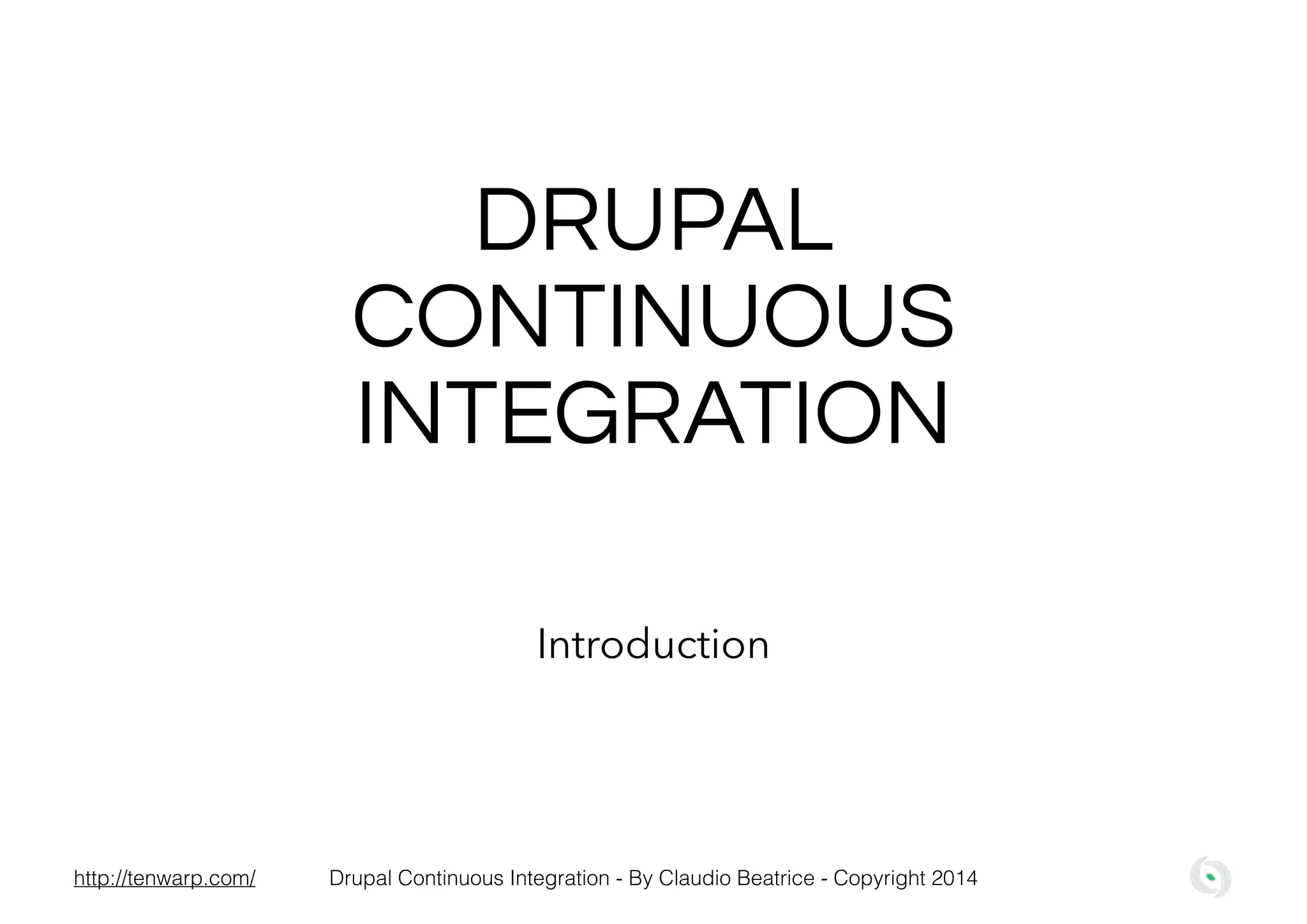 DRUPAL CONTINUOUS INTEGRATION

Introduction

http://tenwarp.com/ Drupal Continuous Integration - By Claudio Beatrice - Copyright 2014